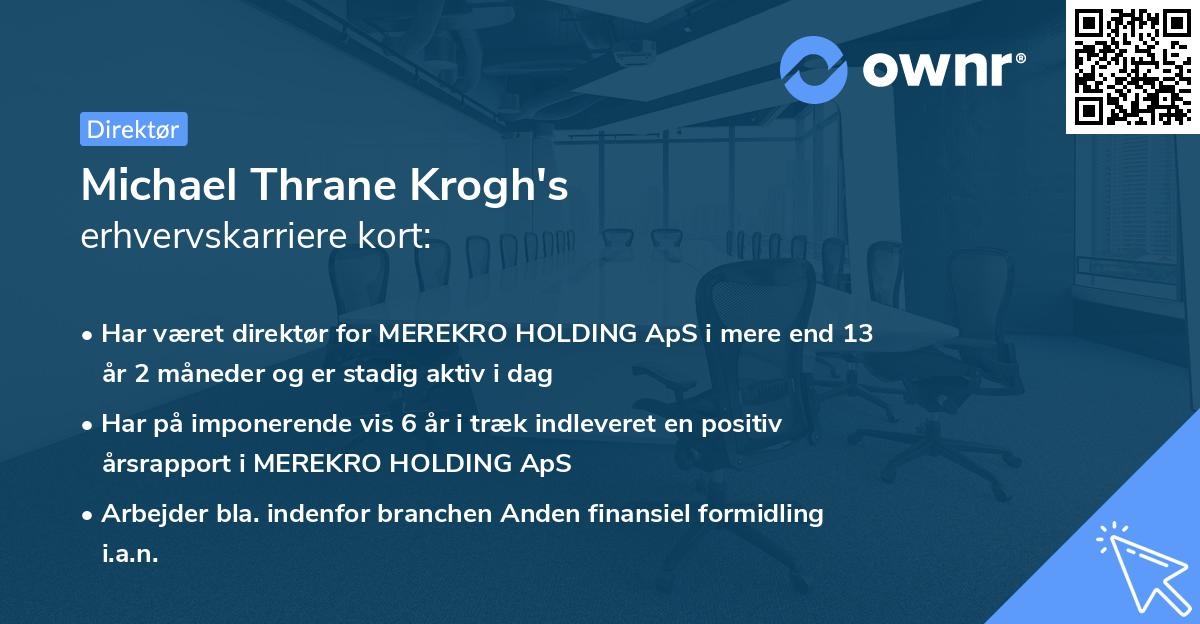 ownr®

Direktør

Michael Thrane Krogh's
erhvervskarriere kort:

• Har været direktør for MEREKRO HOLDING ApS i mere end 13 år 2 måneder og er stadig aktiv i dag

• Har på imponerende vis 6 år i træk indleveret en positiv årsrapport i MEREKRO HOLDING ApS

• Arbejder bla. indenfor branchen Anden finansiel formidling i.a.n.